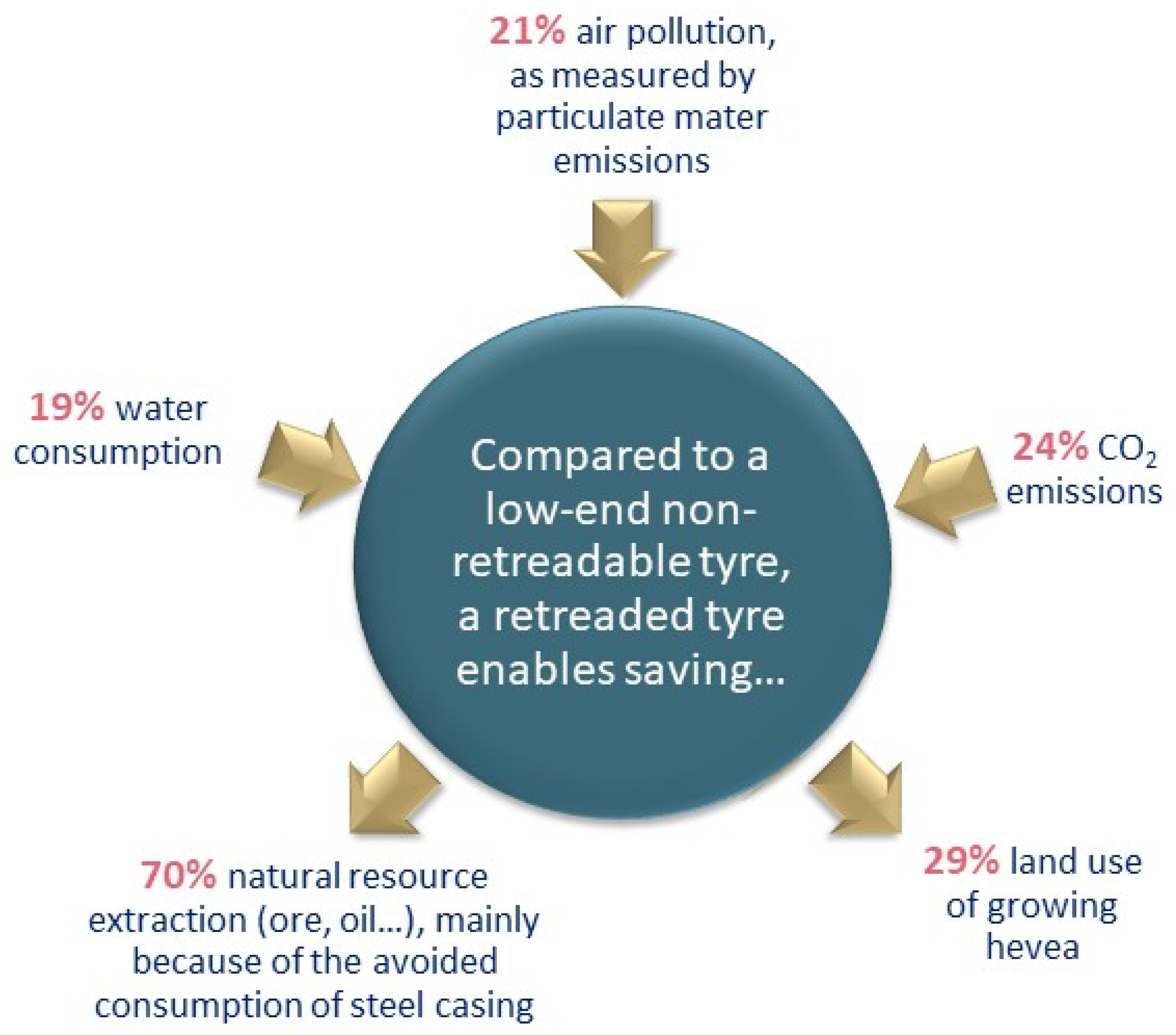 21% air pollution, as measured by particulate mater emissions

19% water consumption

Compared to a low-end non-retreadable tyre, a retreaded tyre enables saving...

24% $CO_2$ emissions

70% natural resource extraction (ore, oil...), mainly because of the avoided consumption of steel casing

29% land use of growing hevea